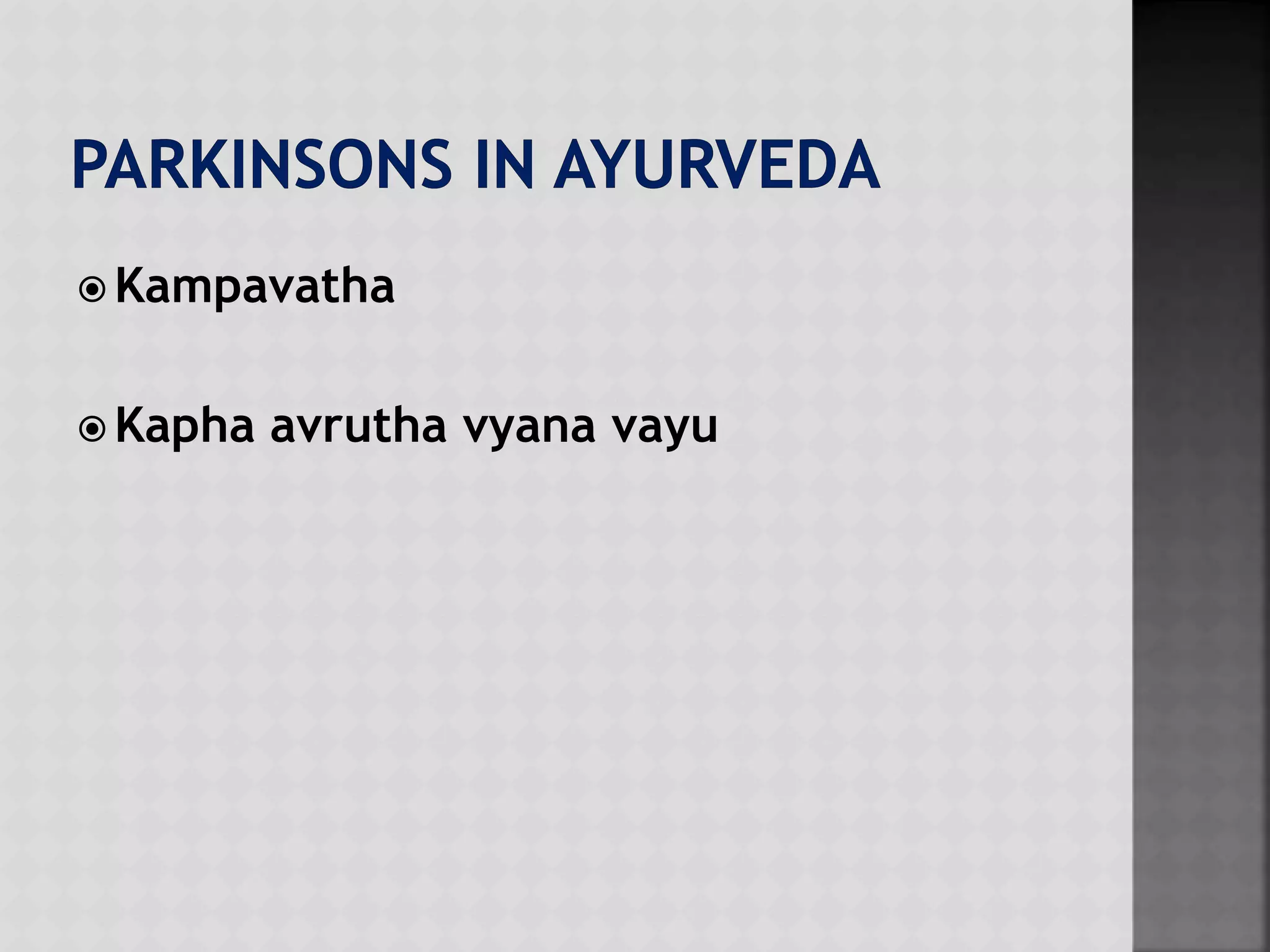 PARKINSONS IN AYURVEDA

Kampavatha

Kapha avrutha vyana vayu